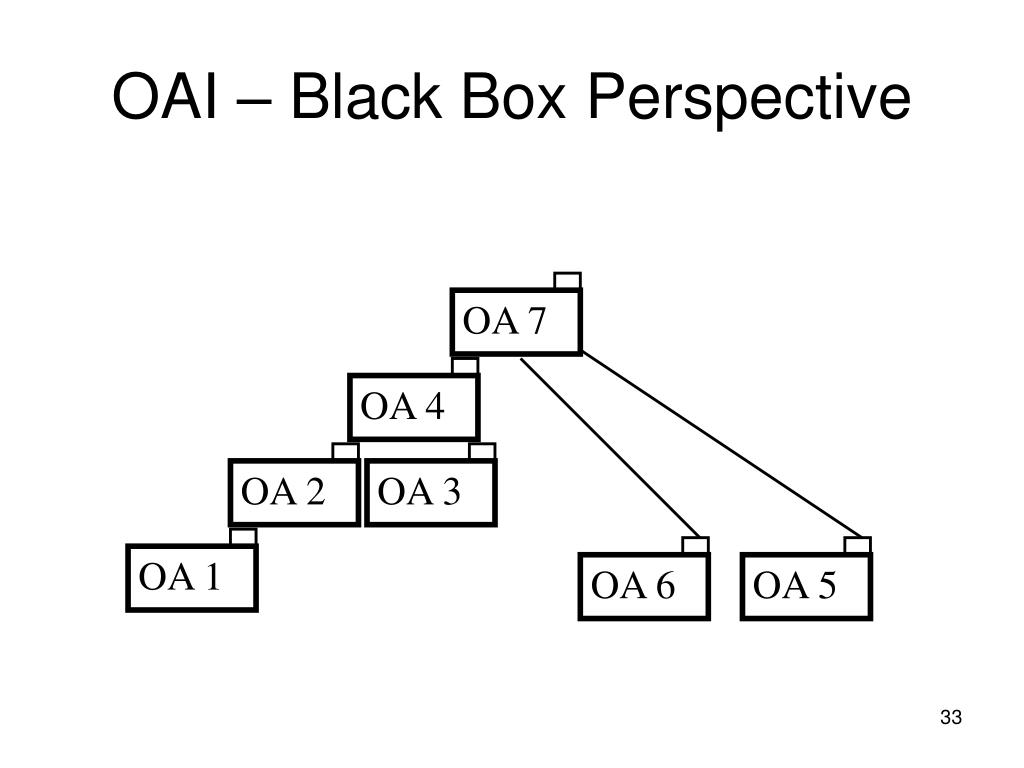 OAI – Black Box Perspective

OA 7

OA 4

OA 2

OA 3

OA 1

OA 6

OA 5

33